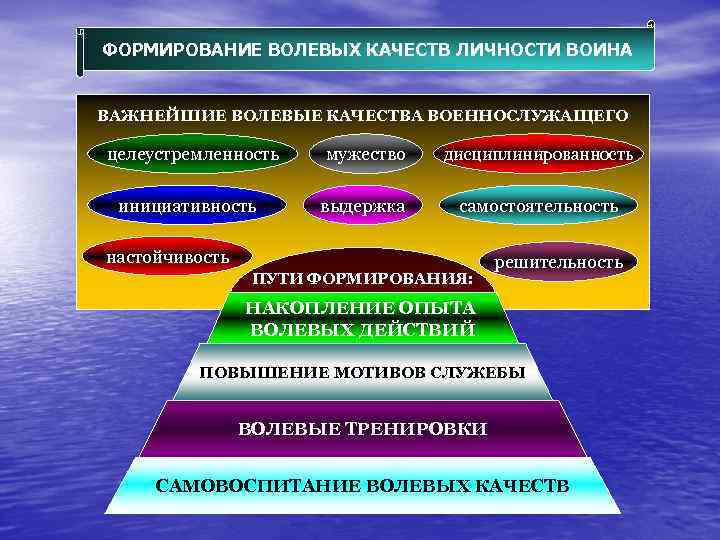 ФОРМИРОВАНИЕ ВОЛЕВЫХ КАЧЕСТВ ЛИЧНОСТИ ВОИНА

ВАЖНЕЙШИЕ ВОЛЕВЫЕ КАЧЕСТВА ВОЕННОСЛУЖАЩЕГО

целеустремленность

мужество

дисциплинированность

инициативность

выдержка

самостоятельность

настойчивость

решительность

ПУТИ ФОРМИРОВАНИЯ:

НАКОПЛЕНИЕ ОПЫТА ВОЛЕВЫХ ДЕЙСТВИЙ

ПОВЫШЕНИЕ МОТИВОВ СЛУЖЕБЫ

ВОЛЕВЫЕ ТРЕНИРОВКИ

САМОВОСПИТАНИЕ ВОЛЕВЫХ КАЧЕСТВ